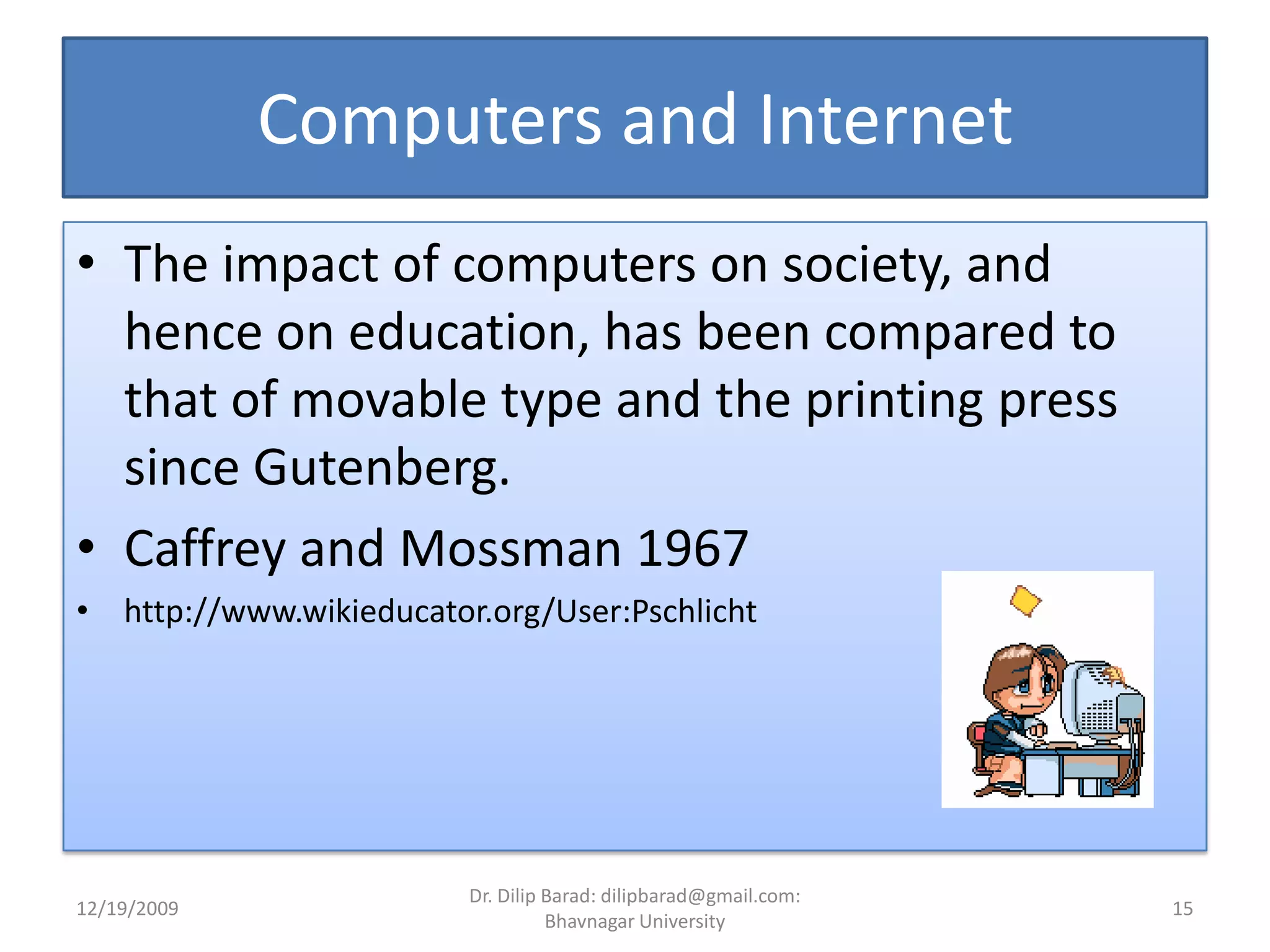 Computers and Internet

• The impact of computers on society, and hence on education, has been compared to that of movable type and the printing press since Gutenberg.

• Caffrey and Mossman 1967

• http://www.wikieducator.org/User:Pschlicht

12/19/2009

Dr. Dilip Barad: dilipbarad@gmail.com: Bhavnagar University

15